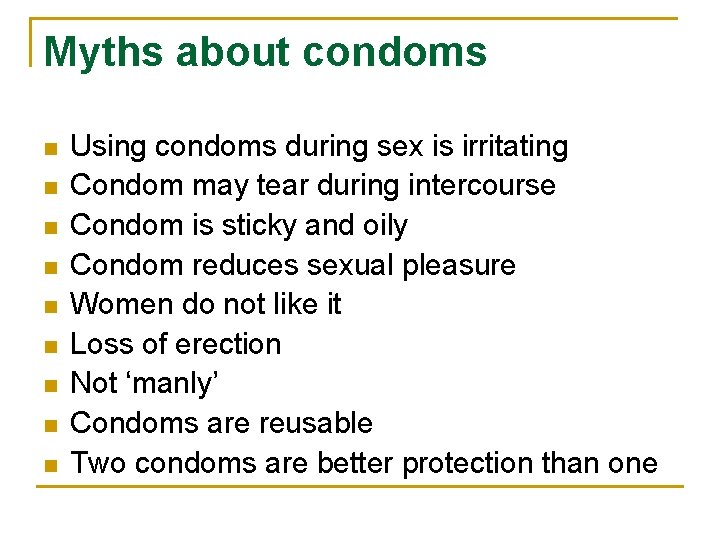 Myths about condoms

- Using condoms during sex is irritating
- Condom may tear during intercourse
- Condom is sticky and oily
- Condom reduces sexual pleasure
- Women do not like it
- Loss of erection
- Not ‘manly’
- Condoms are reusable
- Two condoms are better protection than one